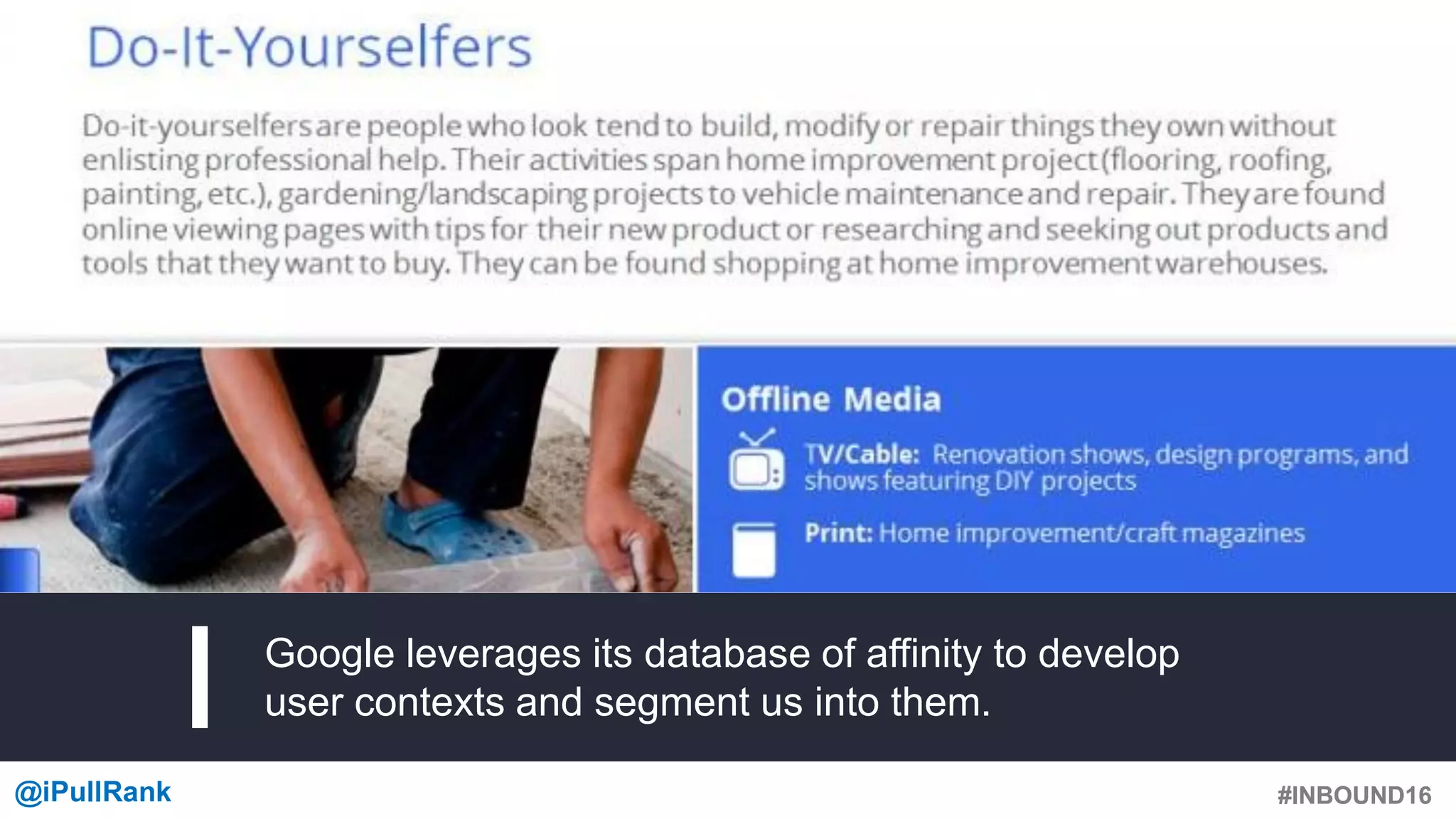 Do-It-Yourselfers

Do-it-yourselfers are people who look tend to build, modify or repair things they own without enlisting professional help. Their activities span home improvement project (flooring, roofing, painting, etc.), gardening/landscaping projects to vehicle maintenance and repair. They are found online viewing pages with tips for their new product or researching and seeking out products and tools that they want to buy. They can be found shopping at home improvement warehouses.

Offline Media

TV/Cable: Renovation shows, design programs, and shows featuring DIY projects

Print: Home improvement/craft magazines

Google leverages its database of affinity to develop user contexts and segment us into them.

@iPullRank

#INBOUND16